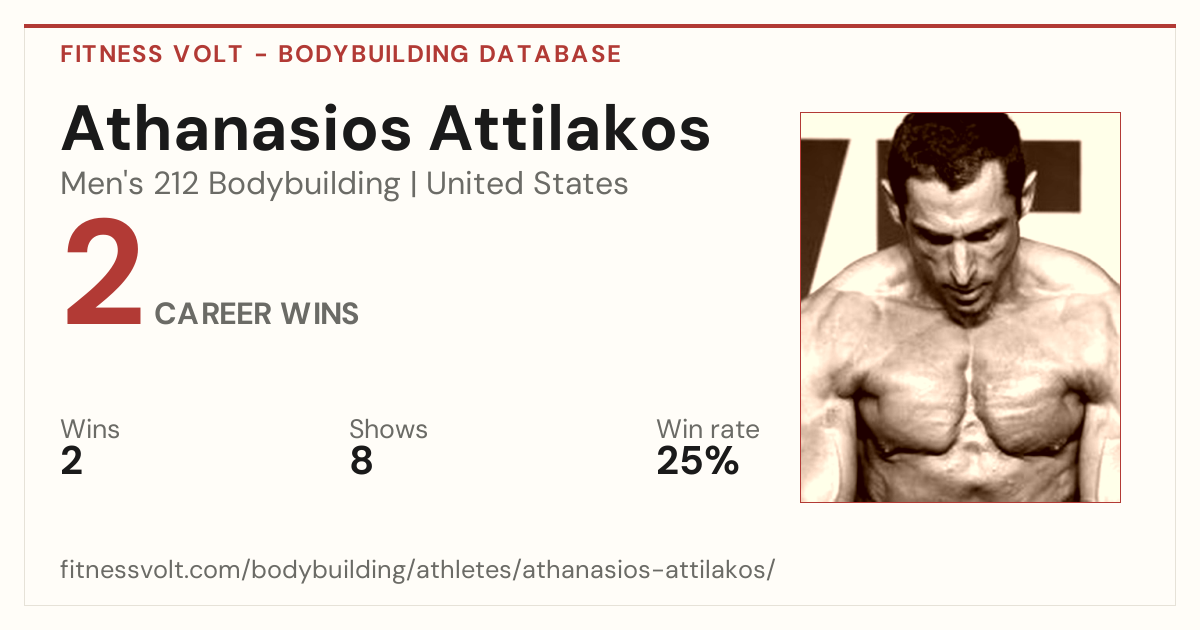 FITNESS VOLT - BODYBUILDING DATABASE

Athanasios Attilakos

Men's 212 Bodybuilding | United States

2 CAREER WINS

Wins
2

Shows
8

Win rate
25%

fitnessvolt.com/bodybuilding/athletes/athanasios-attilakos/